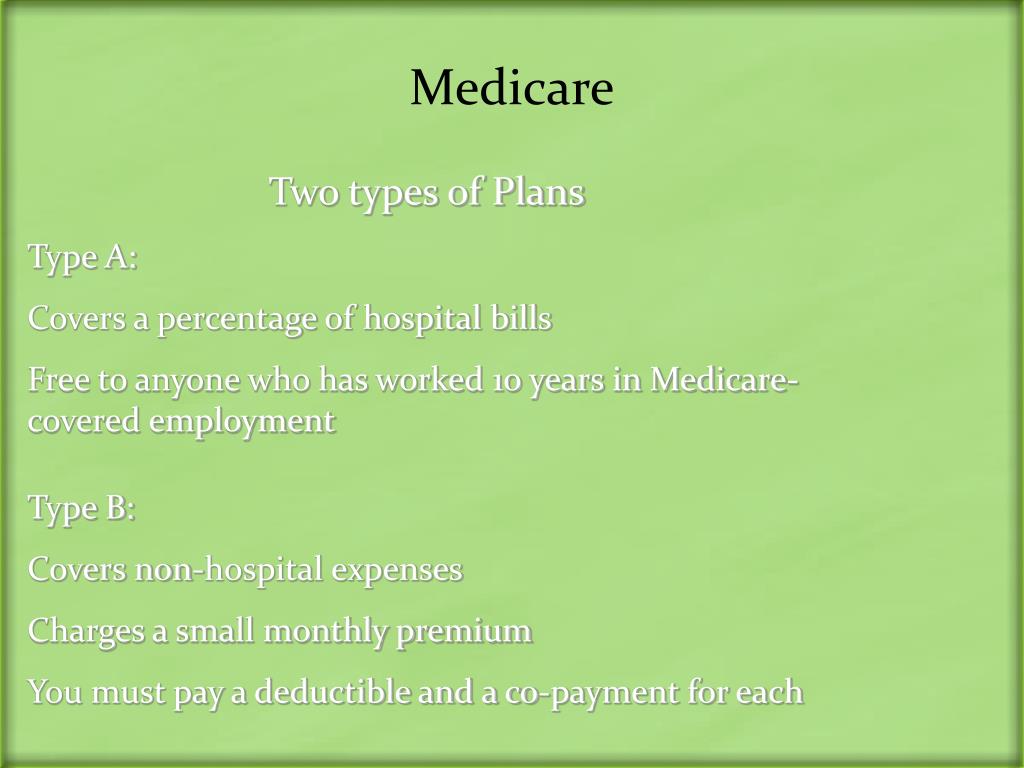 Medicare

Two types of Plans

Type A:

Covers a percentage of hospital bills

Free to anyone who has worked 10 years in Medicare-covered employment

Type B:

Covers non-hospital expenses

Charges a small monthly premium

You must pay a deductible and a co-payment for each